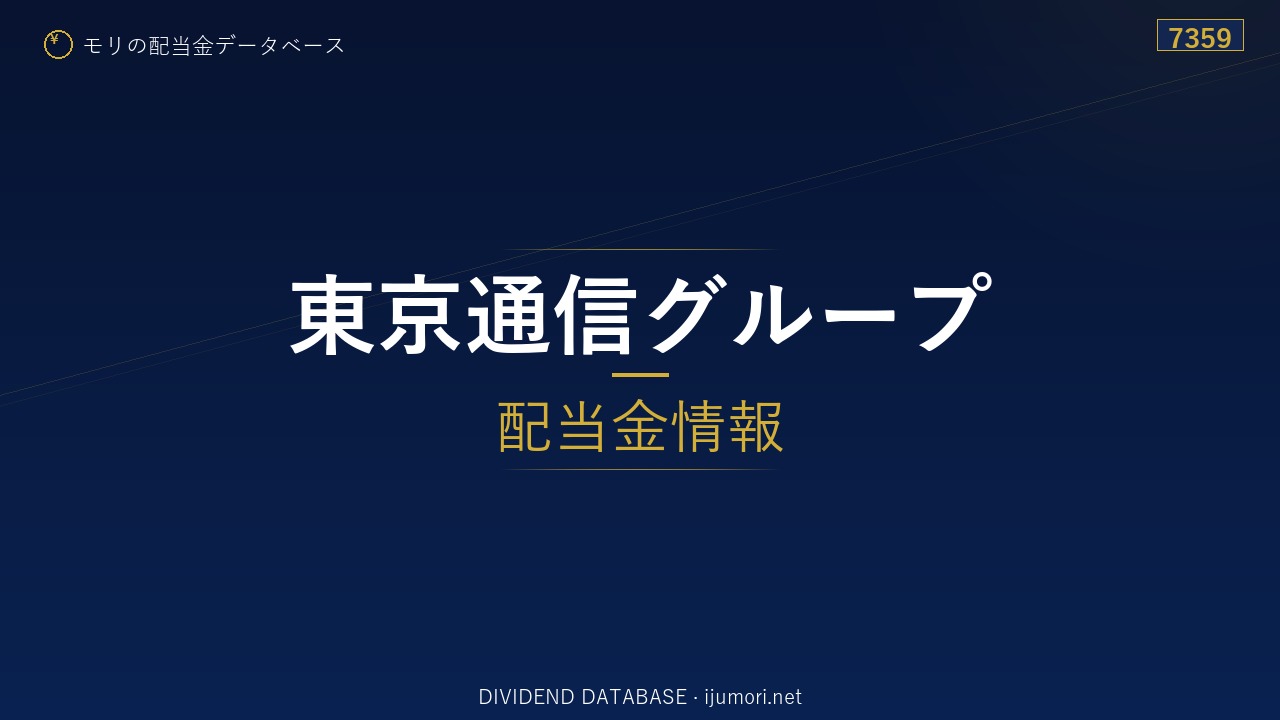 ¥ モリの配当金データベース

7359

東京通信グループ

配当金情報

DIVIDEND DATABASE · ijumori.net